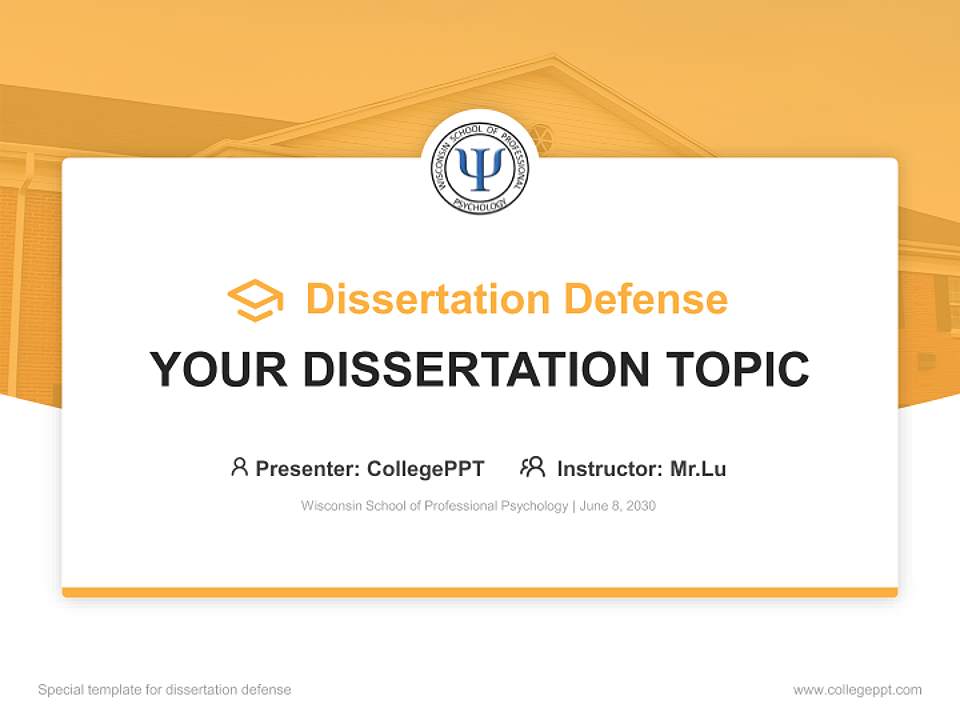 WISCONSIN SCHOOL OF PROFESSIONAL PSYCHOLOGY
Ψ

Dissertation Defense

YOUR DISSERTATION TOPIC

Presenter: CollegePPT Instructor: Mr.Lu

Wisconsin School of Professional Psychology | June 8, 2030

Special template for dissertation defense

www.collegeppt.com